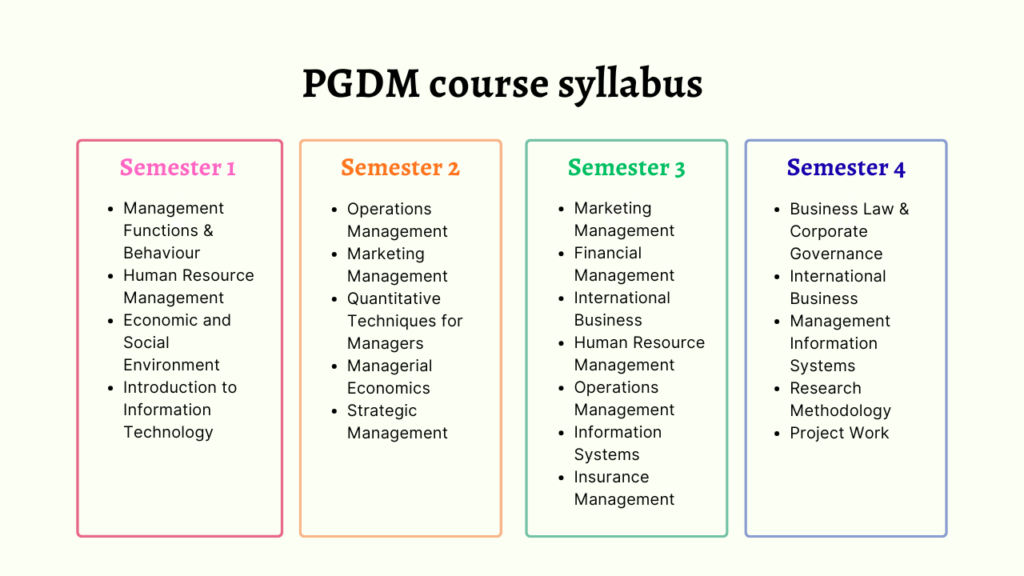 PGDM course syllabus

Semester 1

- Management Functions & Behaviour
- Human Resource Management
- Economic and Social Environment
- Introduction to Information Technology

Semester 2

- Operations Management
- Marketing Management
- Quantitative Techniques for Managers
- Managerial Economics
- Strategic Management

Semester 3

- Marketing Management
- Financial Management
- International Business
- Human Resource Management
- Operations Management
- Information Systems
- Insurance Management

Semester 4

- Business Law & Corporate Governance
- International Business
- Management Information Systems
- Research Methodology
- Project Work